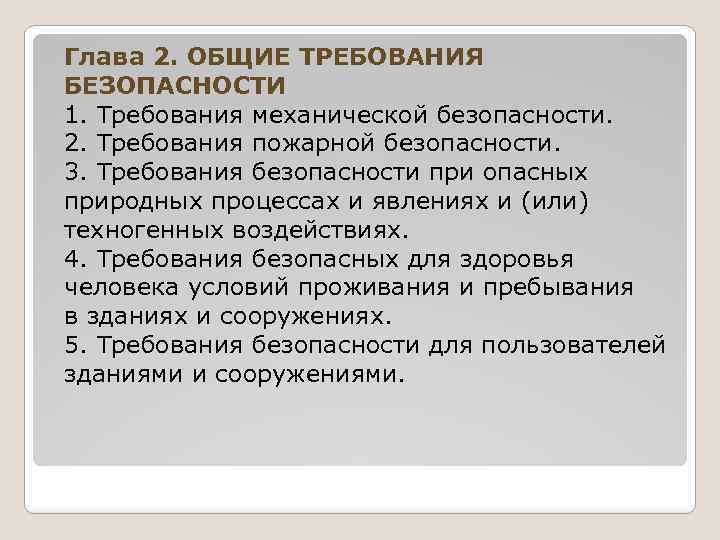 Глава 2. ОБЩИЕ ТРЕБОВАНИЯ БЕЗОПАСНОСТИ

1. Требования механической безопасности.
2. Требования пожарной безопасности.
3. Требования безопасности при опасных природных процессах и явлениях и (или) техногенных воздействиях.
4. Требования безопасных для здоровья человека условий проживания и пребывания в зданиях и сооружениях.
5. Требования безопасности для пользователей зданиями и сооружениями.